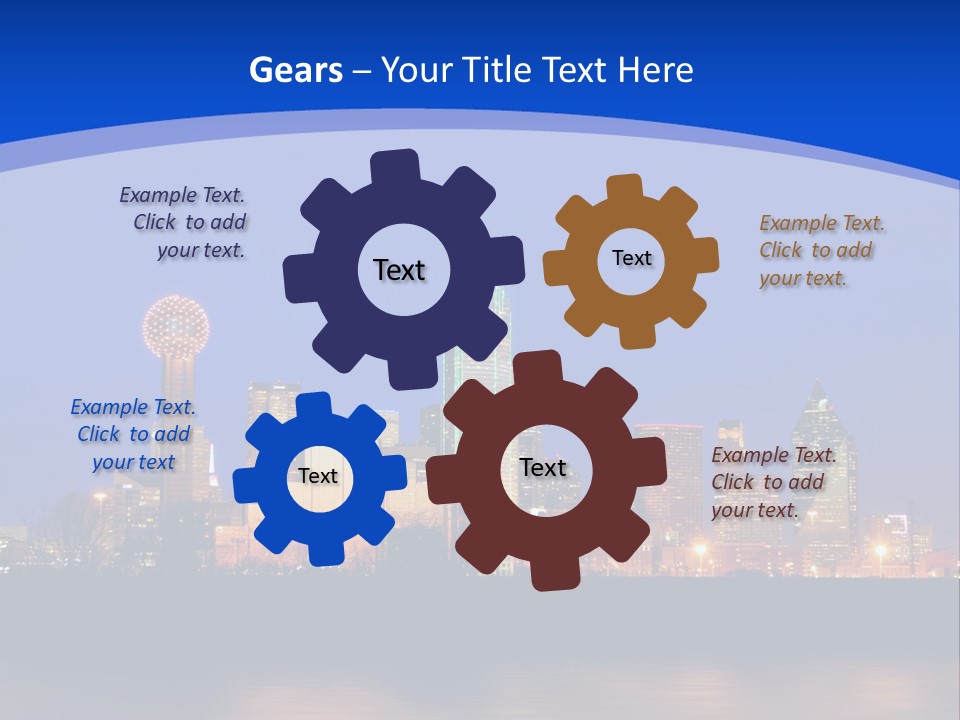 Gears – Your Title Text Here

Example Text. Click to add your text.

Text

Text

Example Text. Click to add your text.

Example Text. Click to add your text

Text

Text

Example Text. Click to add your text.